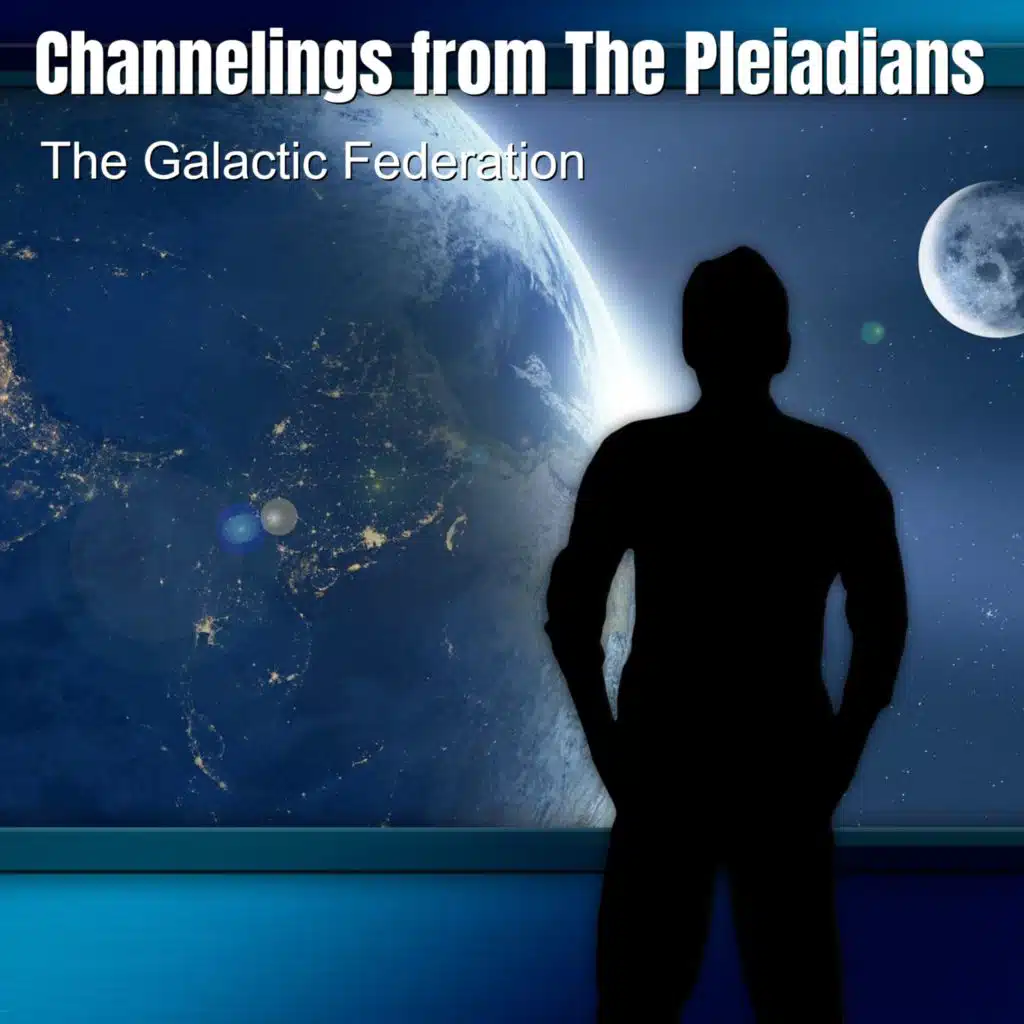 Channelings from The Pleiadians

The Galactic Federation